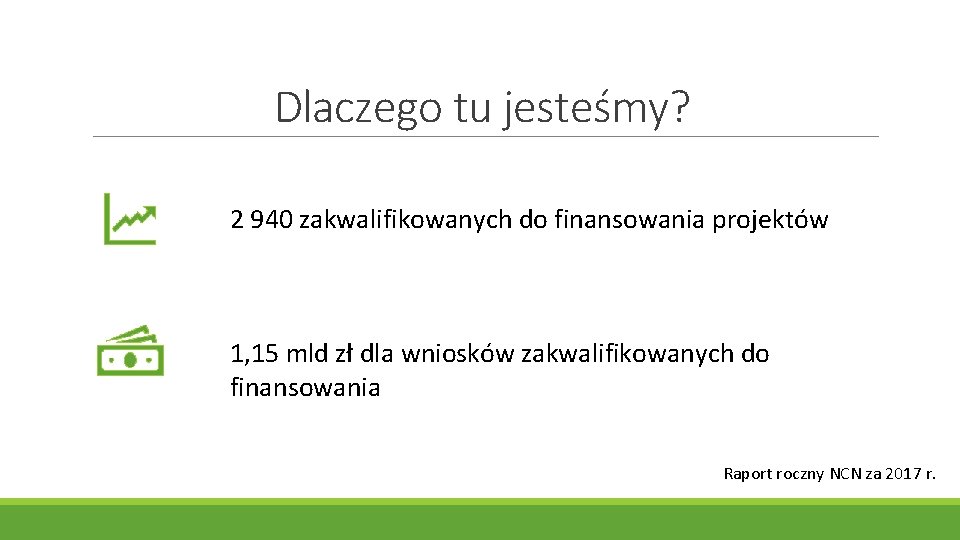 Dlaczego tu jesteśmy?

2 940 zakwalifikowanych do finansowania projektów

1,15 mld zł dla wniosków zakwalifikowanych do finansowania

Raport roczny NCN za 2017 r.